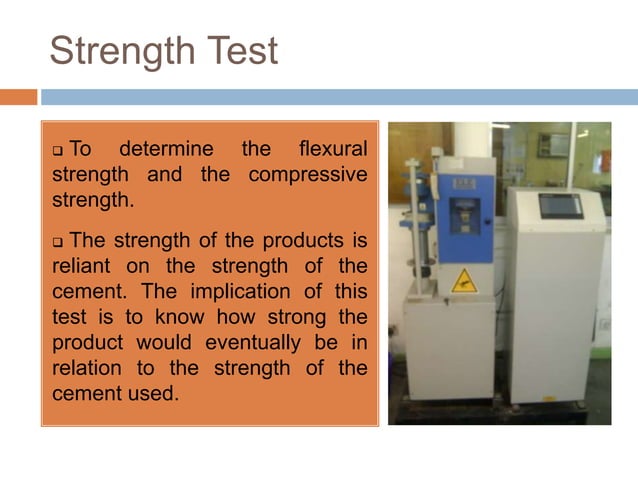 Strength Test

❑ To determine the flexural strength and the compressive strength.

❑ The strength of the products is reliant on the strength of the cement. The implication of this test is to know how strong the product would eventually be in relation to the strength of the cement used.